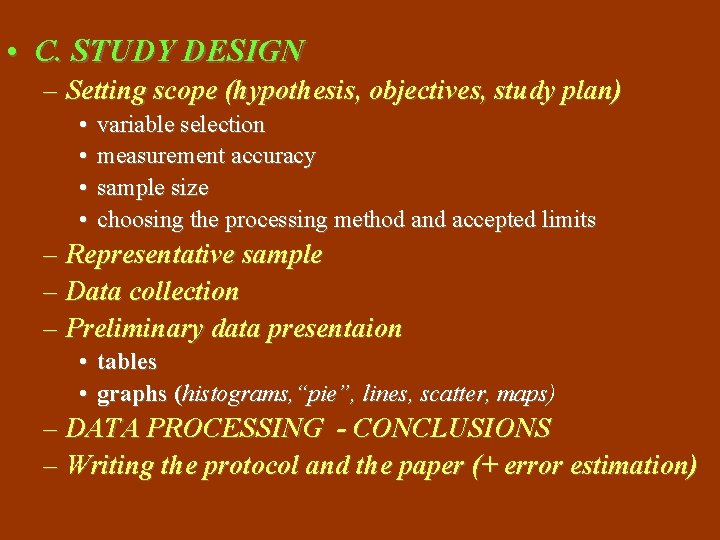 • C. STUDY DESIGN
– Setting scope (hypothesis, objectives, study plan)
• variable selection
• measurement accuracy
• sample size
• choosing the processing method and accepted limits
– Representative sample
– Data collection
– Preliminary data presentaion
• tables
• graphs (histograms,“pie”, lines, scatter, maps)
– DATA PROCESSING - CONCLUSIONS
– Writing the protocol and the paper (+ error estimation)